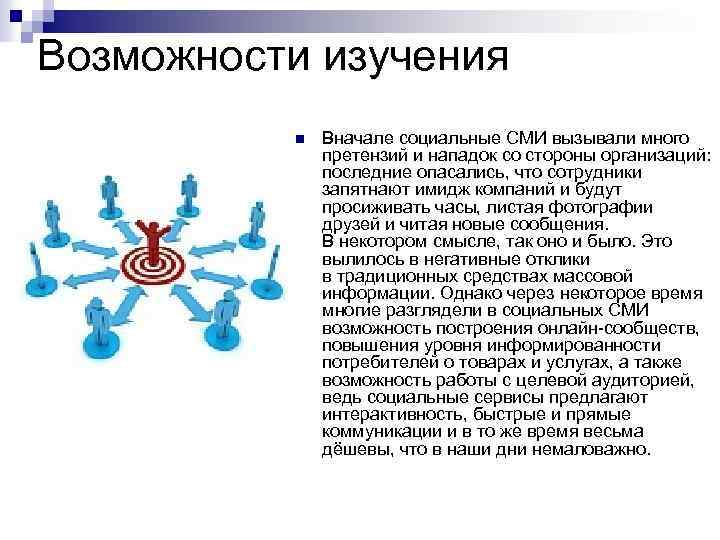 Возможности изучения

Вначале социальные СМИ вызывали много претензий и нападок со стороны организаций: последние опасались, что сотрудники запятнают имидж компаний и будут просиживать часы, листая фотографии друзей и читая новые сообщения. В некотором смысле, так оно и было. Это вылилось в негативные отклики в традиционных средствах массовой информации. Однако через некоторое время многие разглядели в социальных СМИ возможность построения онлайн-сообществ, повышения уровня информированности потребителей о товарах и услугах, а также возможность работы с целевой аудиторией, ведь социальные сервисы предлагают интерактивность, быстрые и прямые коммуникации и в то же время весьма дёшевы, что в наши дни немаловажно.